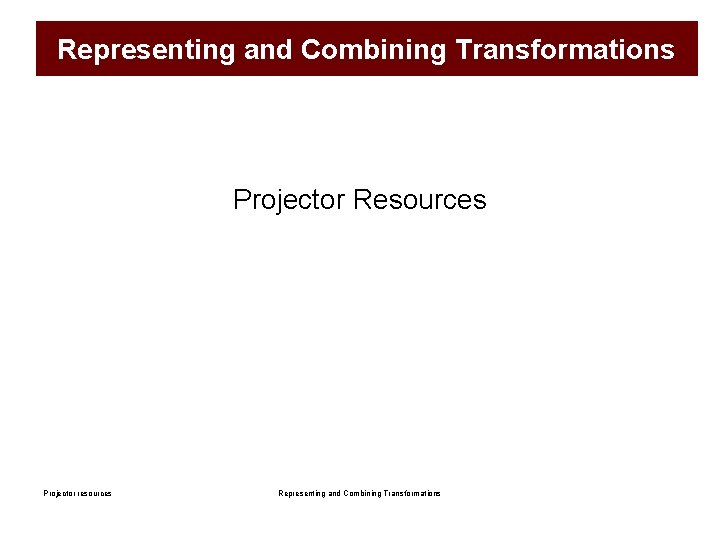 Representing and Combining Transformations

Projector Resources

Projector resources

Representing and Combining Transformations